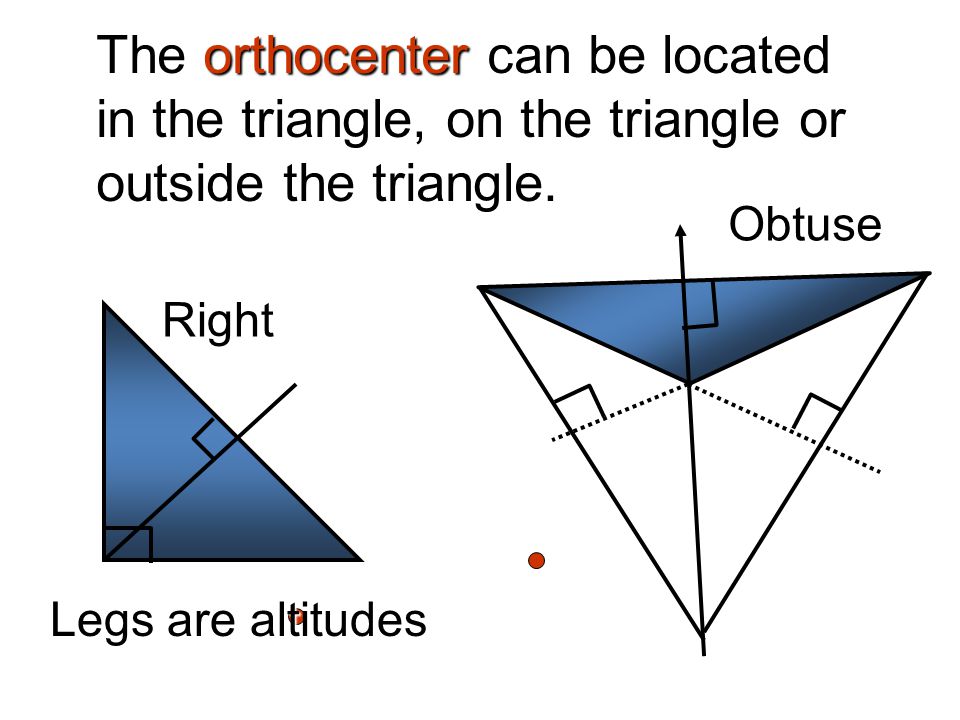 The orthocenter can be located in the triangle, on the triangle or outside the triangle.

Obtuse

Right

Legs are altitudes